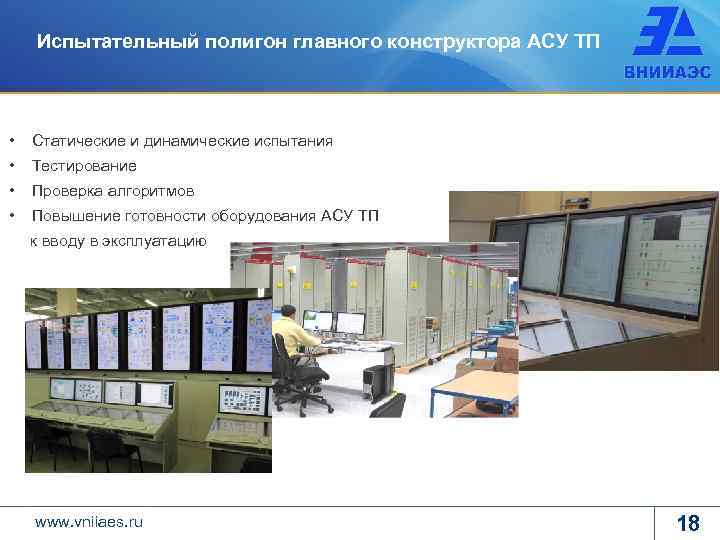 Испытательный полигон главного конструктора АСУ ТП

ВНИИАЭС

• Статические и динамические испытания
• Тестирование
• Проверка алгоритмов
• Повышение готовности оборудования АСУ ТП к вводу в эксплуатацию

www.vniiaes.ru

18